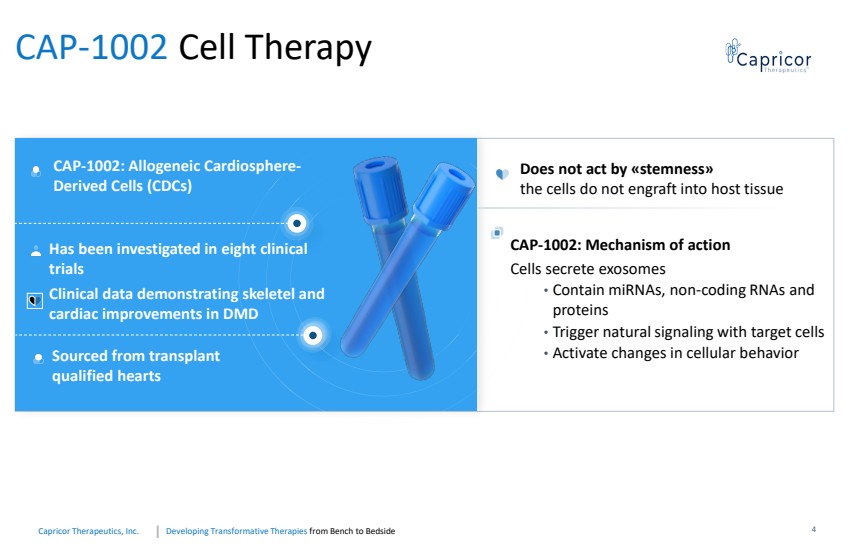 CAP-1002 Cell Therapy

Capricor Therapeutics

CAP-1002: Allogeneic Cardiosphere-Derived Cells (CDCs)

Has been investigated in eight clinical trials

Clinical data demonstrating skeletel and cardiac improvements in DMD

Sourced from transplant qualified hearts

Does not act by «stemness»
the cells do not engraft into host tissue

CAP-1002: Mechanism of action
Cells secrete exosomes
• Contain miRNAs, non-coding RNAs and proteins
• Trigger natural signaling with target cells
• Activate changes in cellular behavior

Capricor Therapeutics, Inc. | Developing Transformative Therapies from Bench to Bedside

4